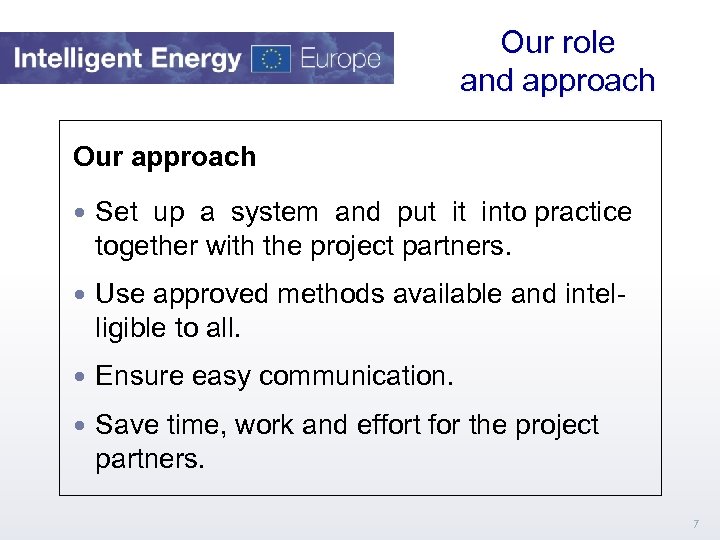 Intelligent Energy Europe

Our role and approach

Our approach

• Set up a system and put it into practice together with the project partners.

• Use approved methods available and intelligible to all.

• Ensure easy communication.

• Save time, work and effort for the project partners.

7